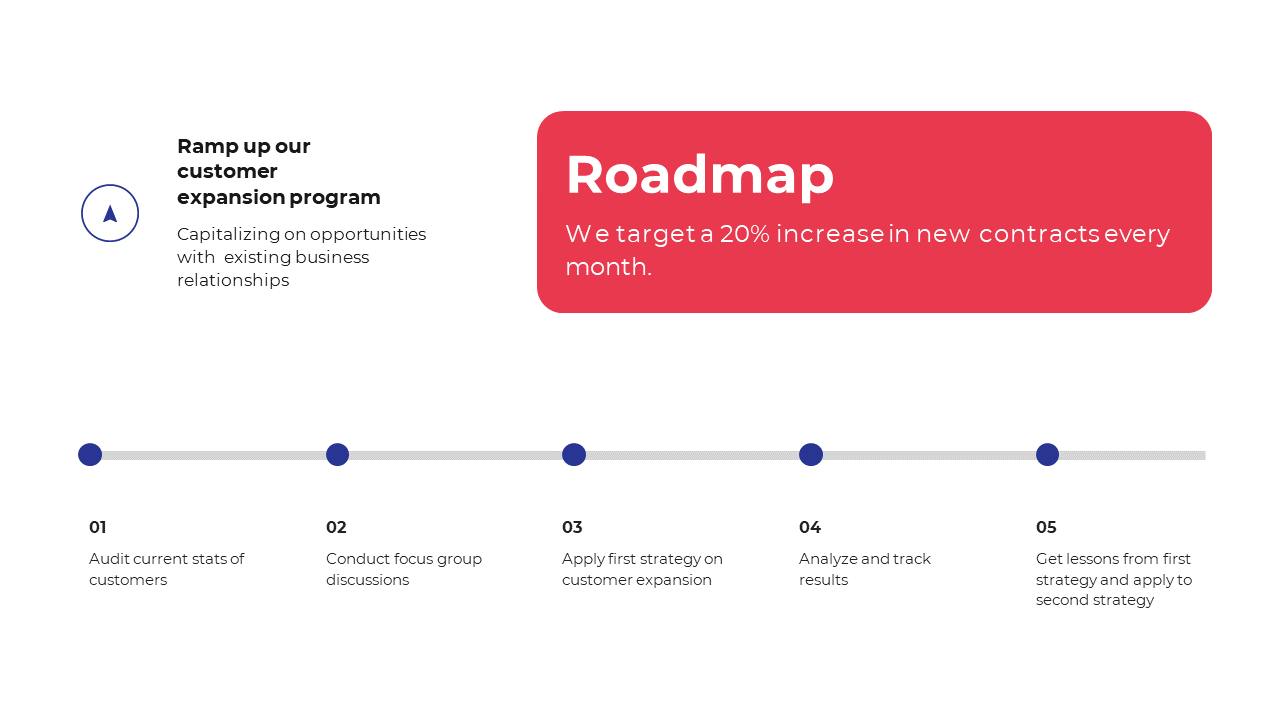 Ramp up our customer expansion program

Capitalizing on opportunities with existing business relationships

Roadmap

We target a 20% increase in new contracts every month.

01

Audit current stats of customers

02

Conduct focus group discussions

03

Apply first strategy on customer expansion

04

Analyze and track results

05

Get lessons from first strategy and apply to second strategy